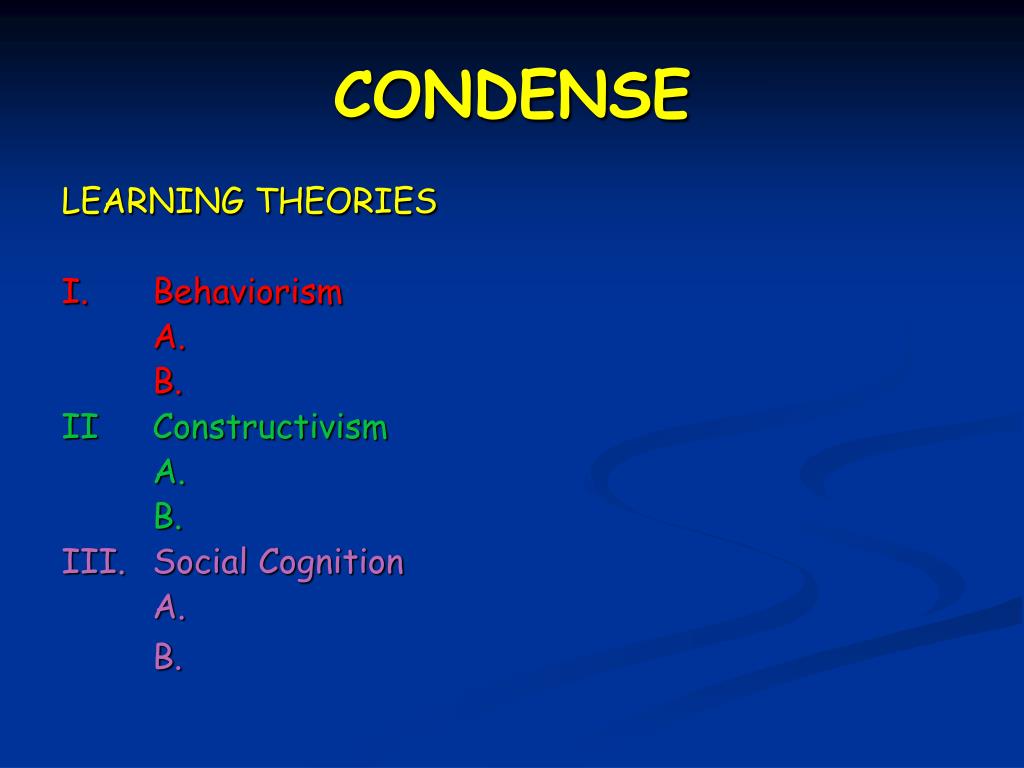 CONDENSE

LEARNING THEORIES

I. Behaviorism
A.
B.
II Constructivism
A.
B.
III. Social Cognition
A.
B.